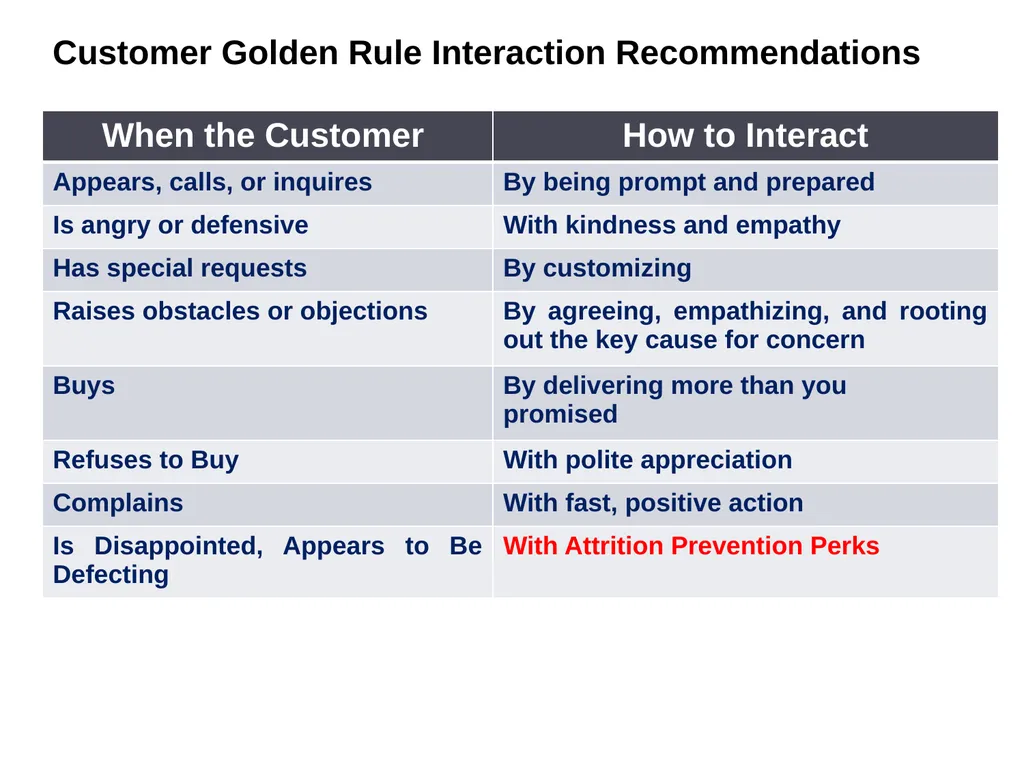 Customer Golden Rule Interaction Recommendations

| When the Customer | How to Interact |
|---|---|
| Appears, calls, or inquires | By being prompt and prepared |
| Is angry or defensive | With kindness and empathy |
| Has special requests | By customizing |
| Raises obstacles or objections | By agreeing, empathizing, and rooting out the key cause for concern |
| Buys | By delivering more than you promised |
| Refuses to Buy | With polite appreciation |
| Complains | With fast, positive action |
| Is Disappointed, Appears to Be Defecting | With Attrition Prevention Perks |